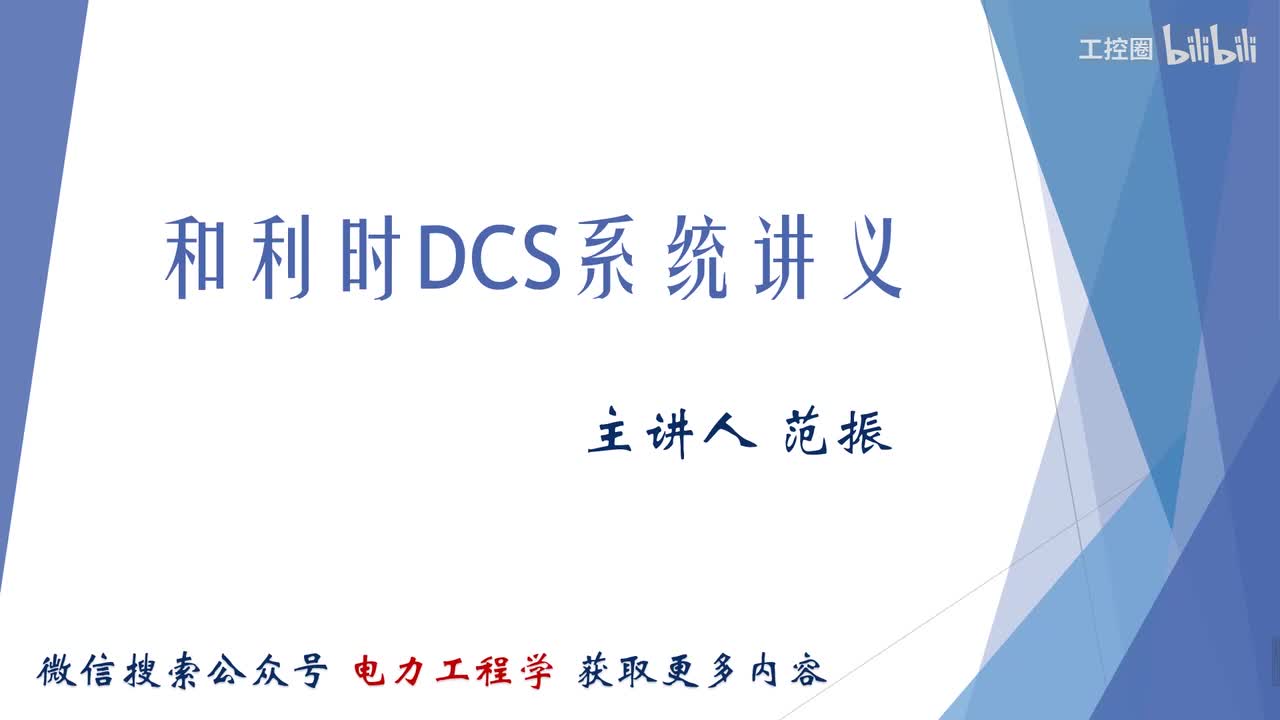 工控圈 bilibili

和利时DCS系统讲义

主讲人 范振

微信搜索公众号 电力工程学 获取更多内容